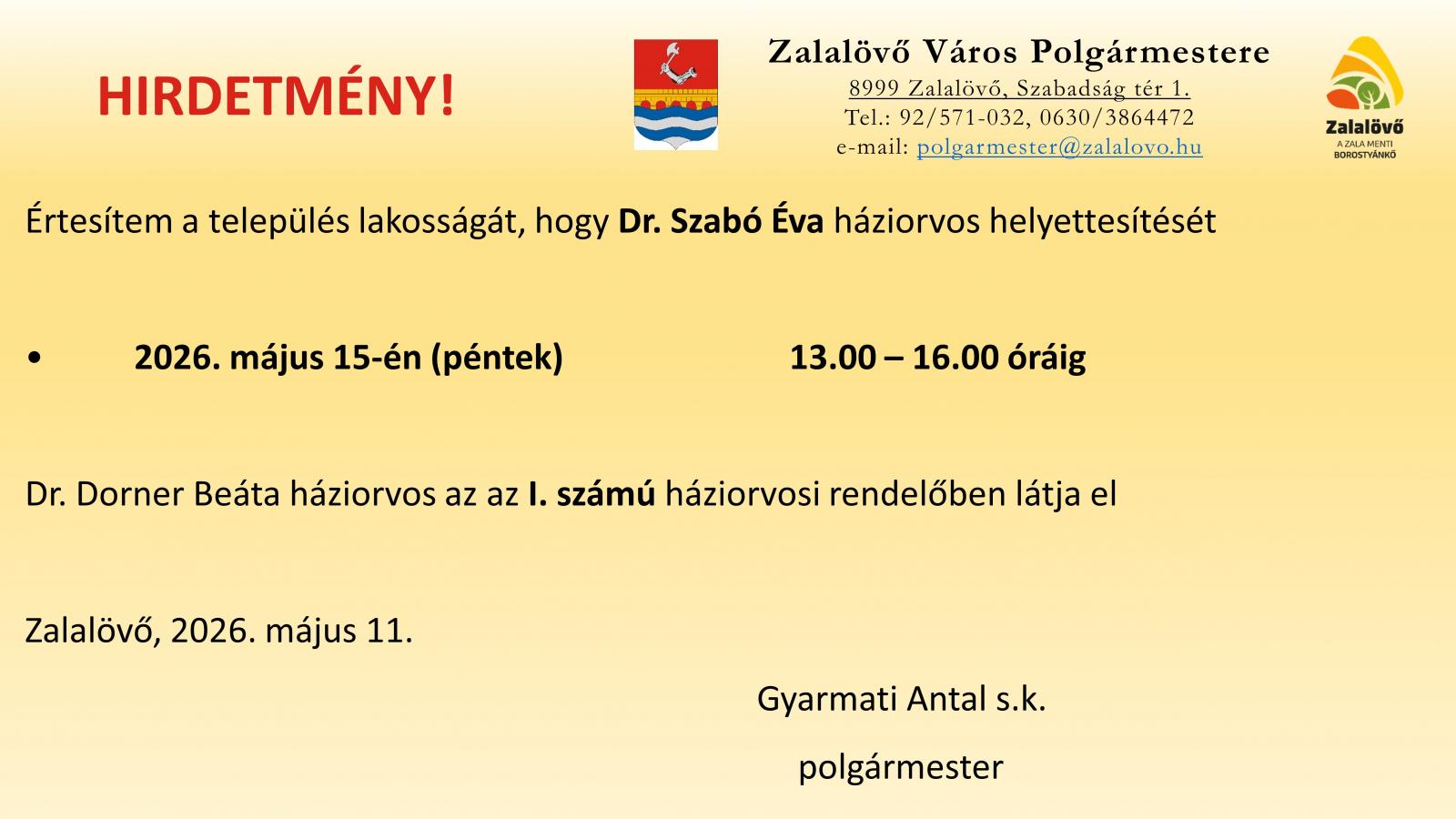 HIRDETMÉNY!

Zalalövő Város Polgármestere
8999 Zalalövő, Szabadság tér 1.
Tel.: 92/571-032, 0630/3864472
e-mail: polgarmester@zalalovo.hu

Zalalövő
A ZALA MENTI
BOROSTYÁNKŐ

Értesítem a település lakosságát, hogy Dr. Szabó Éva háziorvos helyettesítését

• 2026. május 15-én (péntek) 13.00 – 16.00 óráig

Dr. Dorner Beáta háziorvos az az I. számú háziorvosi rendelőben látja el

Zalalövő, 2026. május 11.

Gyarmati Antal s.k.

polgármester